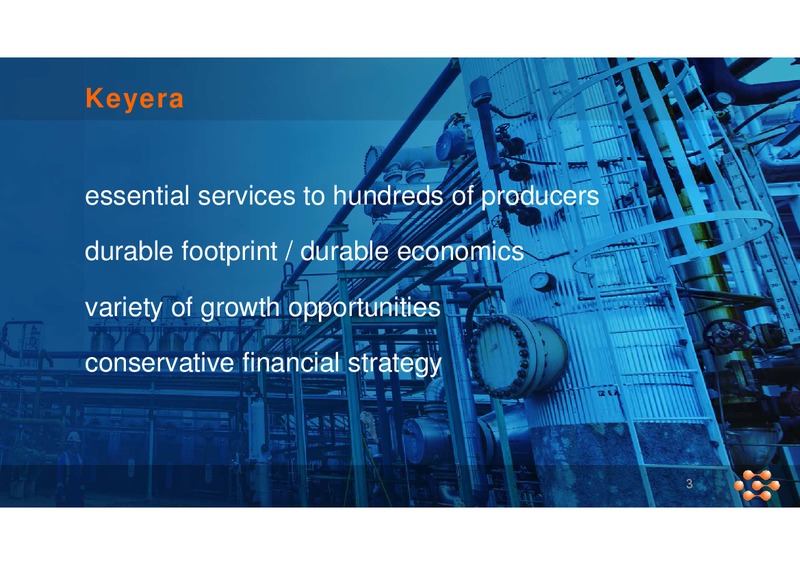 Keyera

essential services to hundreds of producers

durable footprint / durable economics

variety of growth opportunities

conservative financial strategy

3